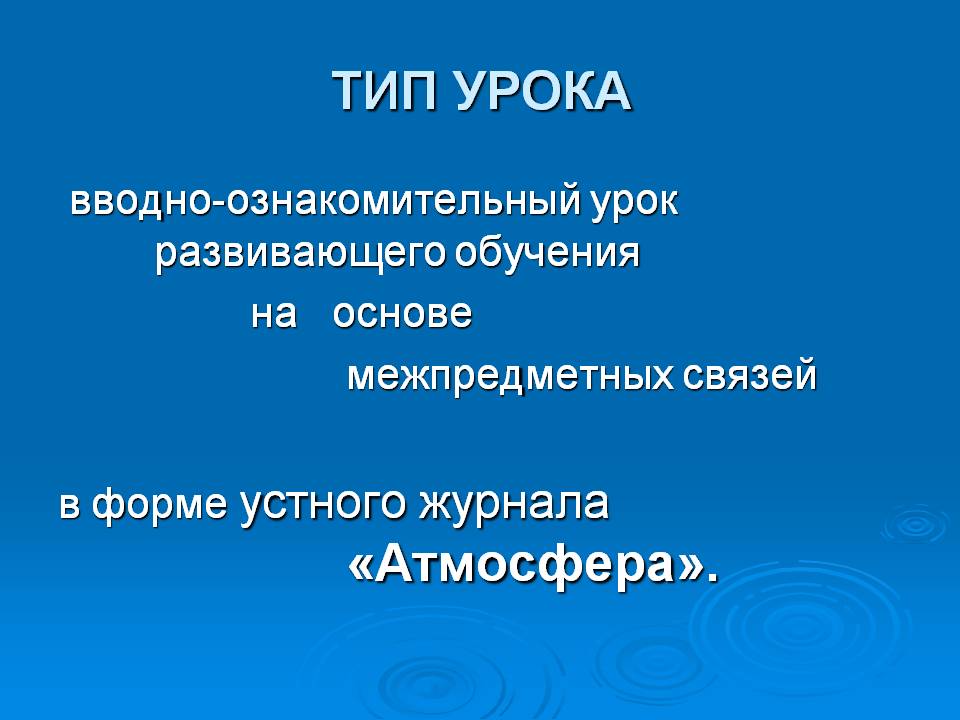 ТИП УРОКА

вводно-ознакомительный урок развивающего обучения на основе межпредметных связей

в форме устного журнала «Атмосфера».